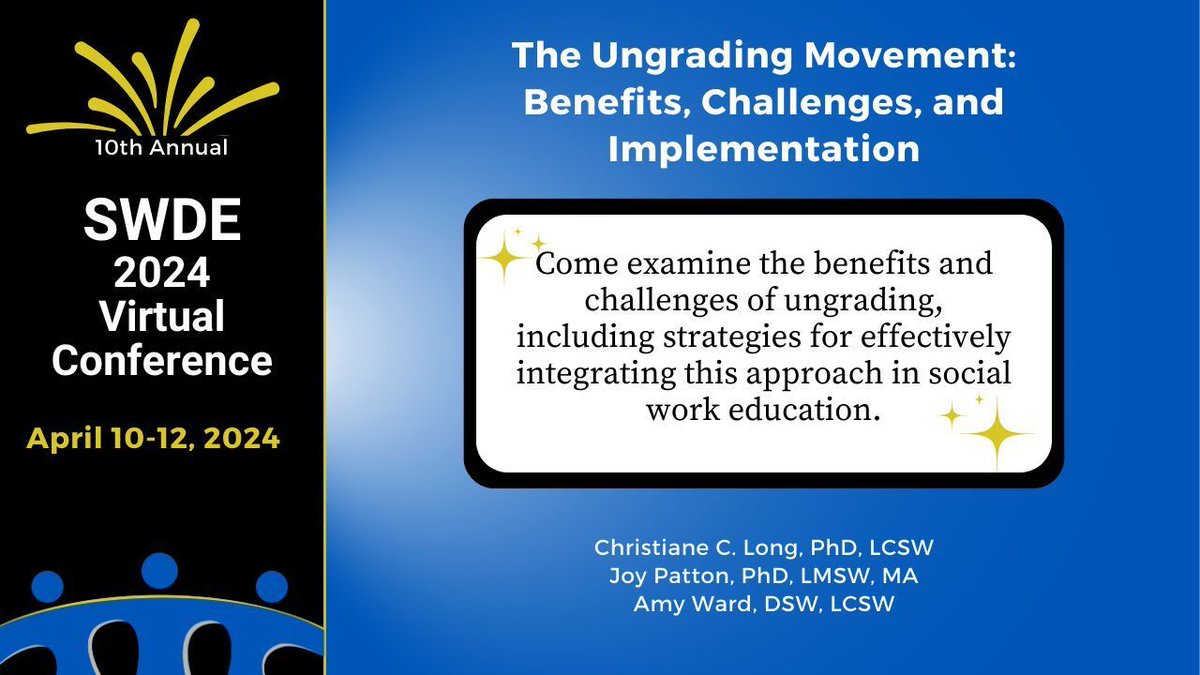 10th Annual

SWDE
2024
Virtual
Conference

April 10-12, 2024

The Ungrading Movement: Benefits, Challenges, and Implementation

Come examine the benefits and challenges of ungrading, including strategies for effectively integrating this approach in social work education.

Christiane C. Long, PhD, LCSW
Joy Patton, PhD, LMSW, MA
Amy Ward, DSW, LCSW